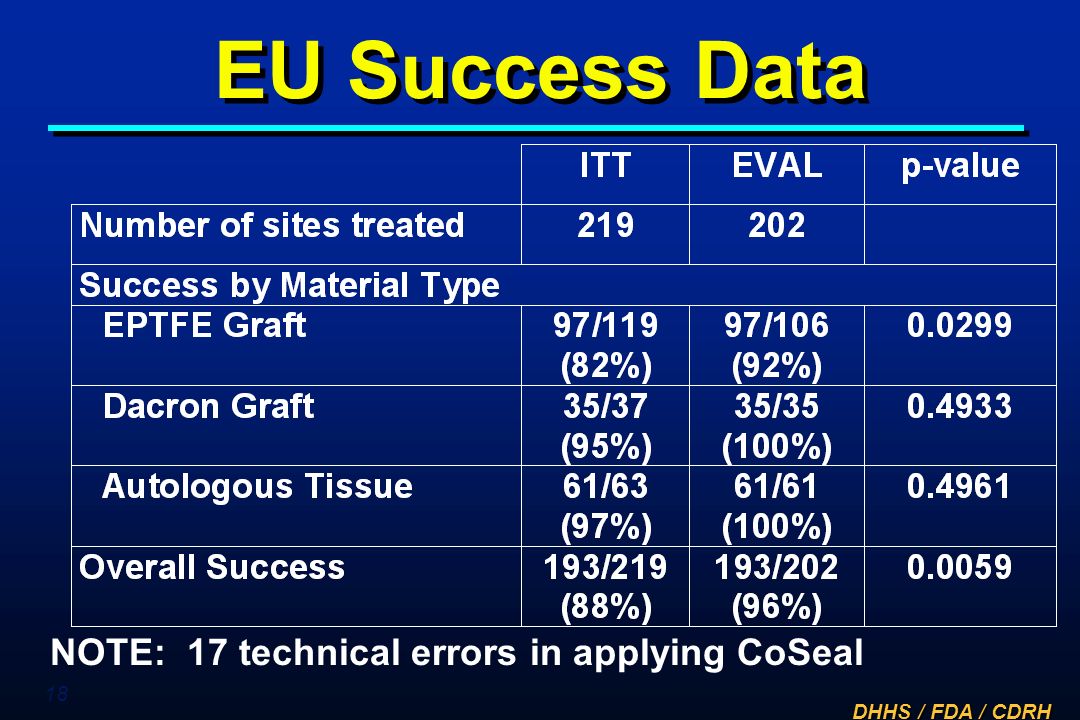 EU Success Data

| | ITT | EVAL | p-value |
|---|---|---|---|
| Number of sites treated | 219 | 202 | |
| Success by Material Type | | | |
| EPTFE Graft | 97/119 (82%) | 97/106 (92%) | 0.0299 |
| Dacron Graft | 35/37 (95%) | 35/35 (100%) | 0.4933 |
| Autologous Tissue | 61/63 (97%) | 61/61 (100%) | 0.4961 |
| Overall Success | 193/219 (88%) | 193/202 (96%) | 0.0059 |

NOTE: 17 technical errors in applying CoSeal

18

DHHS / FDA / CDRH